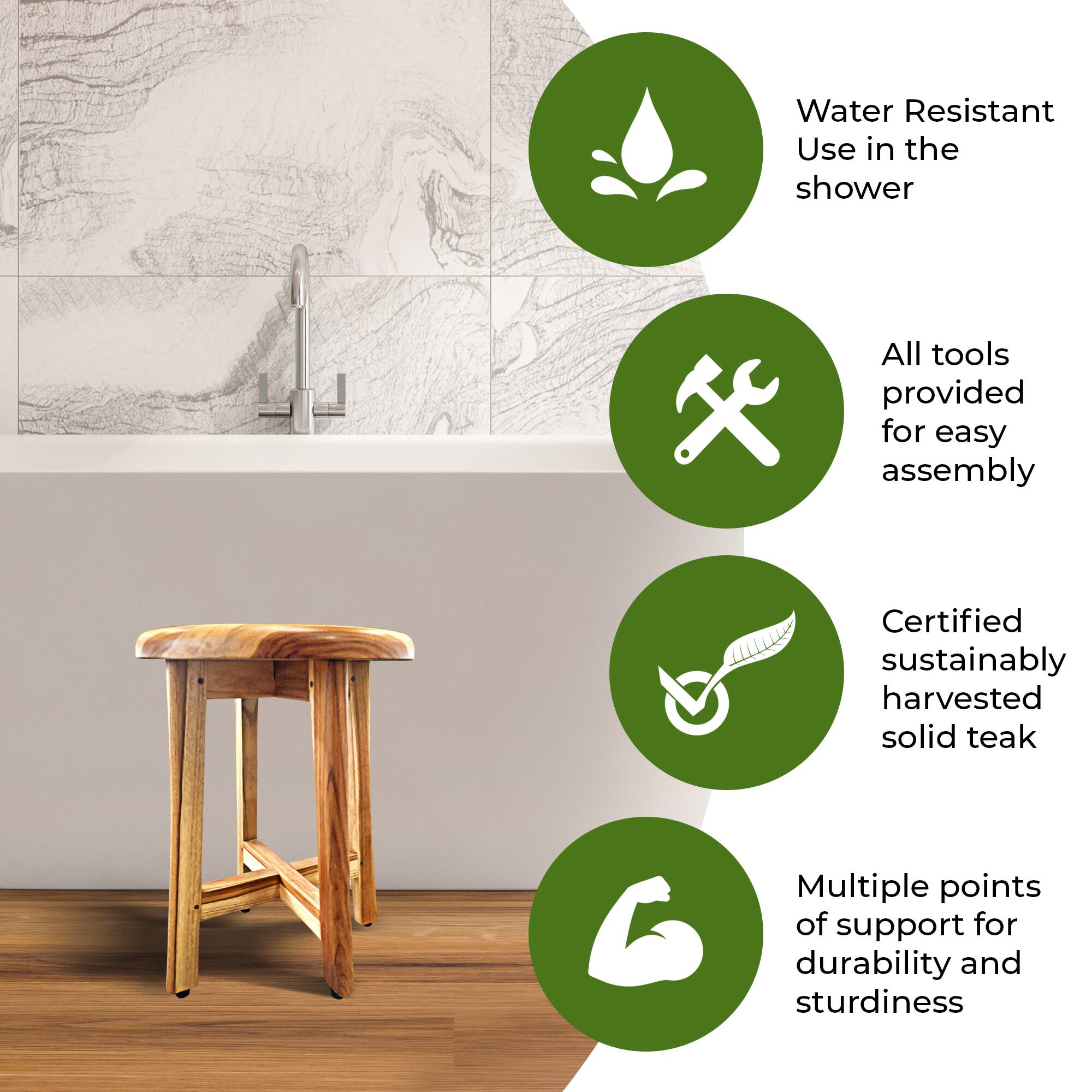 Water Resistant Use in the shower

All tools provided for easy assembly

Certified sustainably harvested solid teak

Multiple points of support for durability and sturdiness